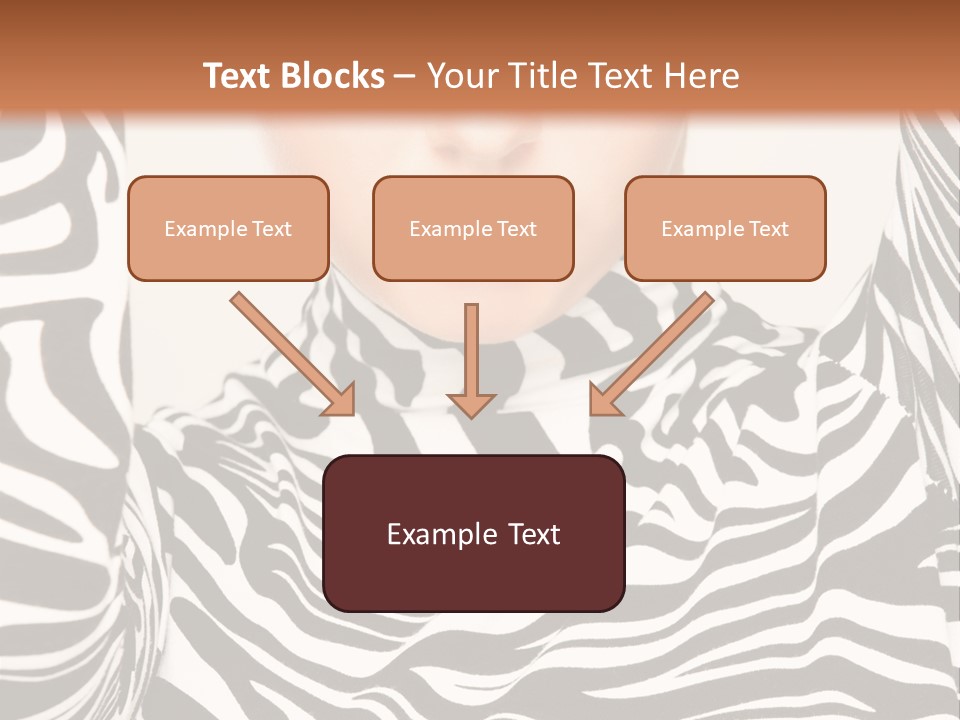 Text Blocks – Your Title Text Here

Example Text

Example Text

Example Text

Example Text